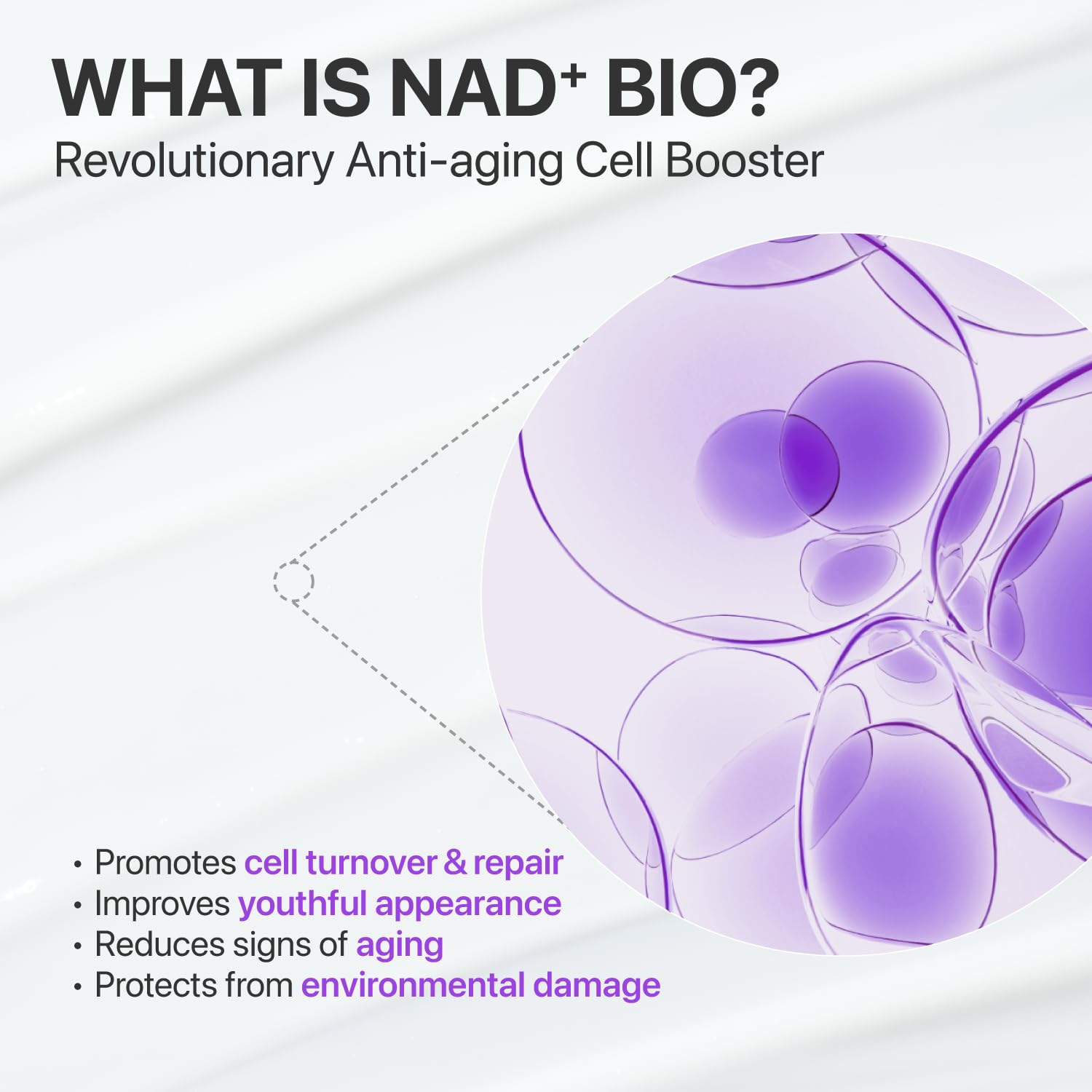 WHAT IS NAD$^+$ BIO?
Revolutionary Anti-aging Cell Booster

• Promotes cell turnover & repair
• Improves youthful appearance
• Reduces signs of aging
• Protects from environmental damage